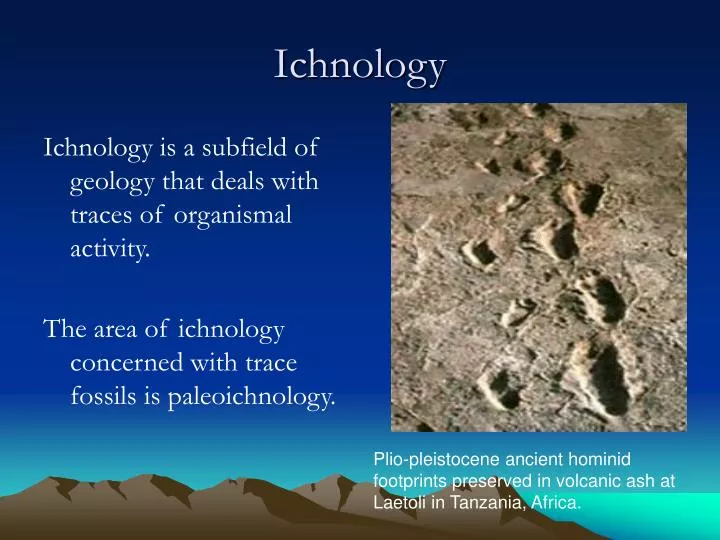 Ichnology

Ichnology is a subfield of geology that deals with traces of organismal activity.

The area of ichnology concerned with trace fossils is paleoichnology.

Plio-pleistocene ancient hominid footprints preserved in volcanic ash at Laetoli in Tanzania, Africa.